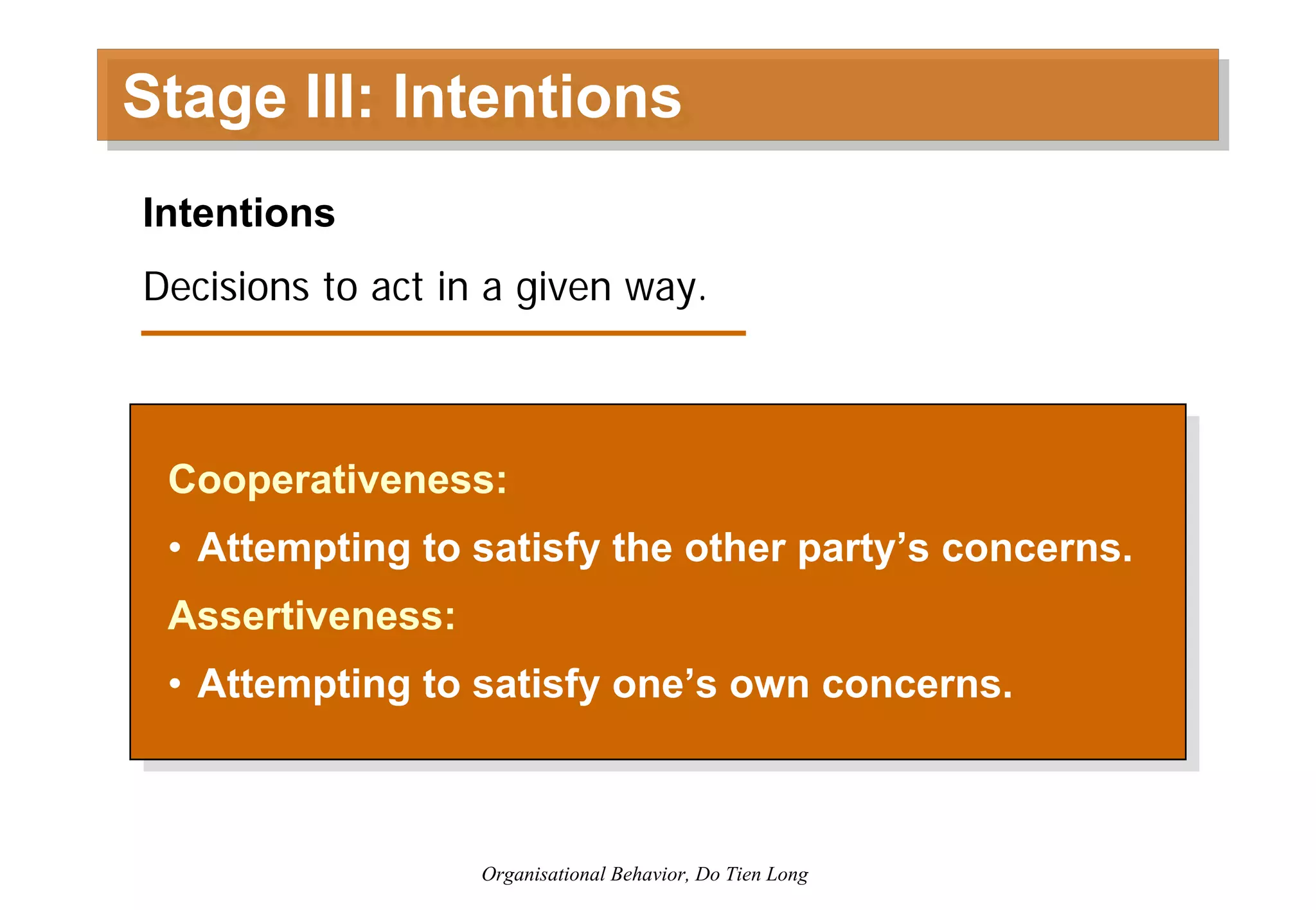 Stage III: Intentions

Intentions

Decisions to act in a given way.

Cooperativeness:

• Attempting to satisfy the other party’s concerns.

Assertiveness:

• Attempting to satisfy one’s own concerns.

Organisational Behavior, Do Tien Long